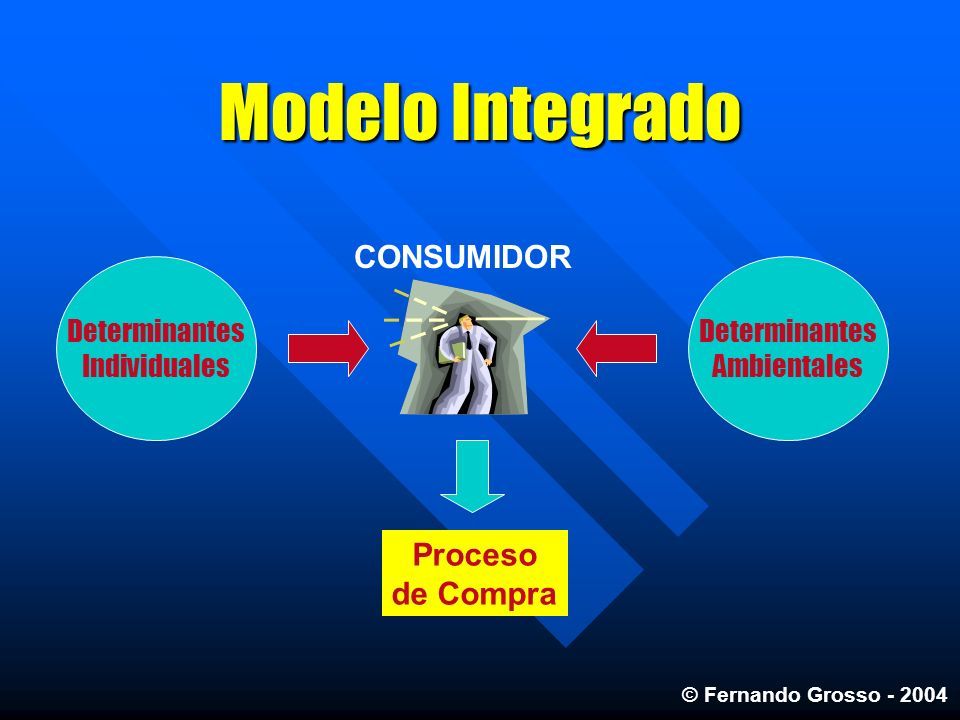 Modelo Integrado

CONSUMIDOR

Determinantes Individuales

Determinantes Ambientales

Proceso de Compra

© Fernando Grosso - 2004